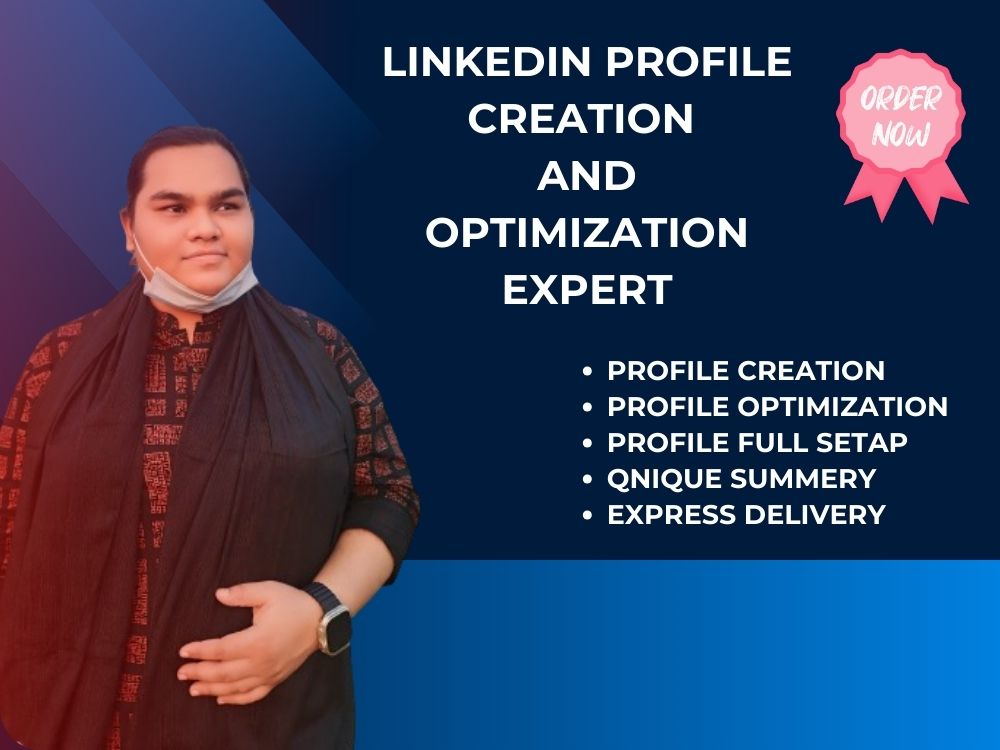 LINKEDIN PROFILE CREATION AND OPTIMIZATION EXPERT

ORDER NOW

• PROFILE CREATION
• PROFILE OPTIMIZATION
• PROFILE FULL SETAP
• QNIQUE SUMMERY
• EXPRESS DELIVERY